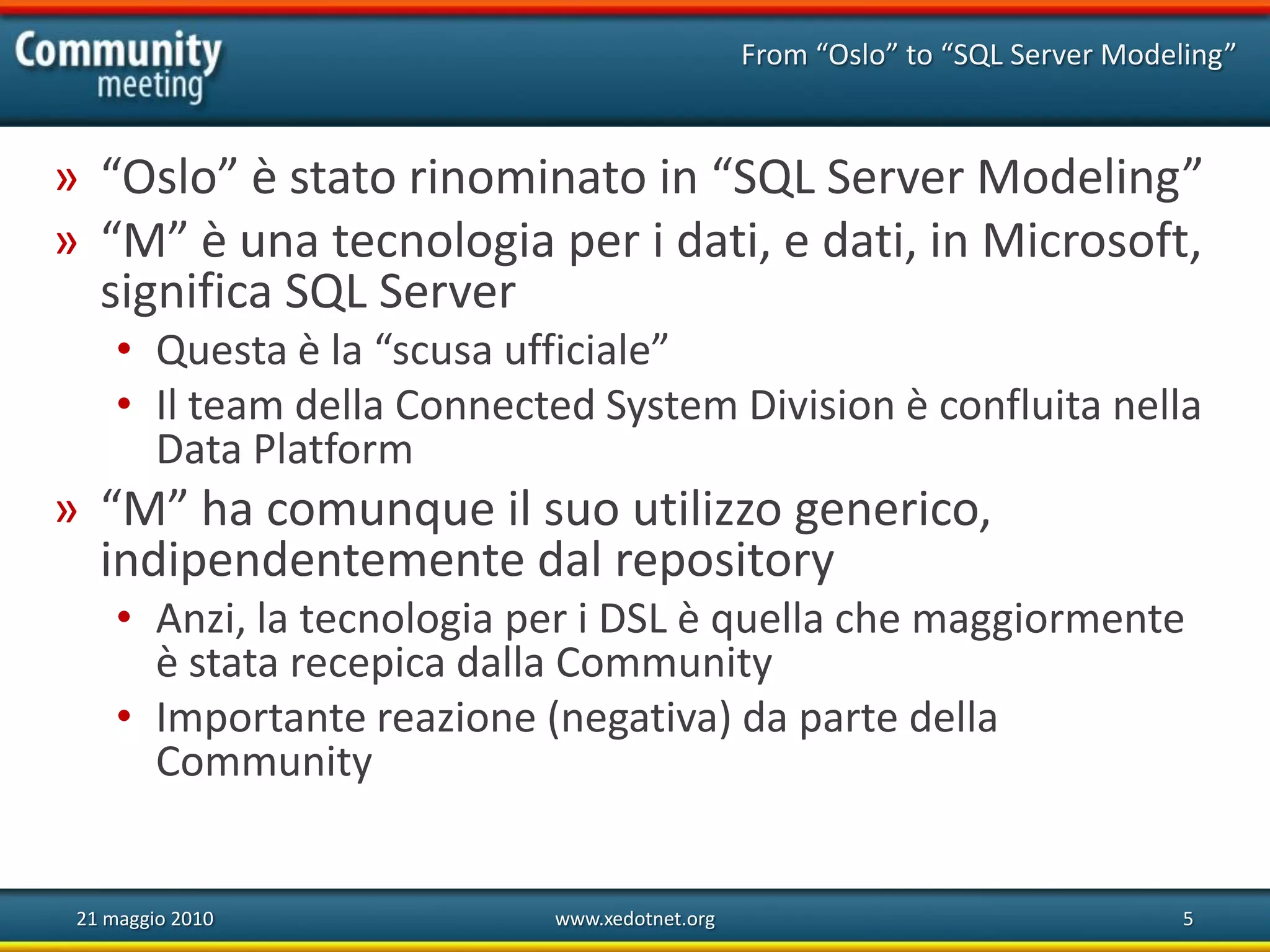 Community meeting

From “Oslo” to “SQL Server Modeling”

» “Oslo” è stato rinominato in “SQL Server Modeling”

» “M” è una tecnologia per i dati, e dati, in Microsoft, significa SQL Server

• Questa è la “scusa ufficiale”

• Il team della Connected System Division è confluita nella Data Platform

» “M” ha comunque il suo utilizzo generico, indipendentemente dal repository

• Anzi, la tecnologia per i DSL è quella che maggiormente è stata recepica dalla Community

• Importante reazione (negativa) da parte della Community

21 maggio 2010

www.xedotnet.org

5